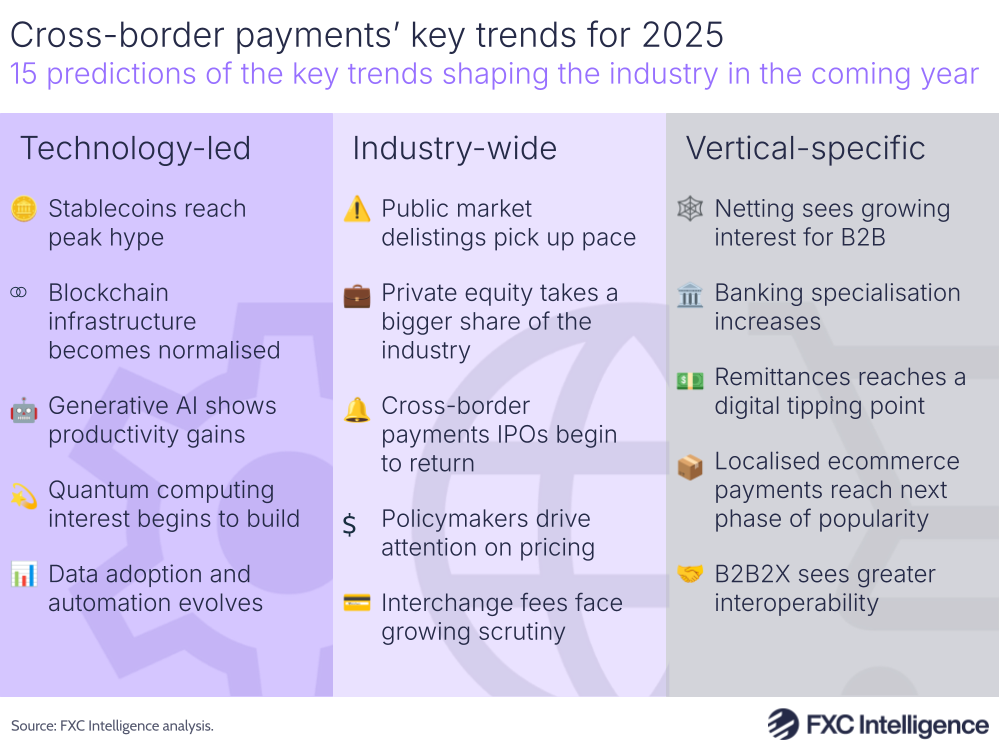 Cross-border payments' key trends for 2025
15 predictions of the key trends shaping the industry in the coming year

Technology-led

Stablecoins reach peak hype

Blockchain infrastructure becomes normalised

Generative AI shows productivity gains

Quantum computing interest begins to build

Data adoption and automation evolves

Industry-wide

Public market delistings pick up pace

Private equity takes a bigger share of the industry

Cross-border payments IPOs begin to return

$ Policymakers drive attention on pricing

Interchange fees face growing scrutiny

Vertical-specific

Netting sees growing interest for B2B

Banking specialisation increases

Remittances reaches a digital tipping point

Localised ecommerce payments reach next phase of popularity

B2B2X sees greater interoperability

Source: FXC Intelligence analysis.

FXC Intelligence